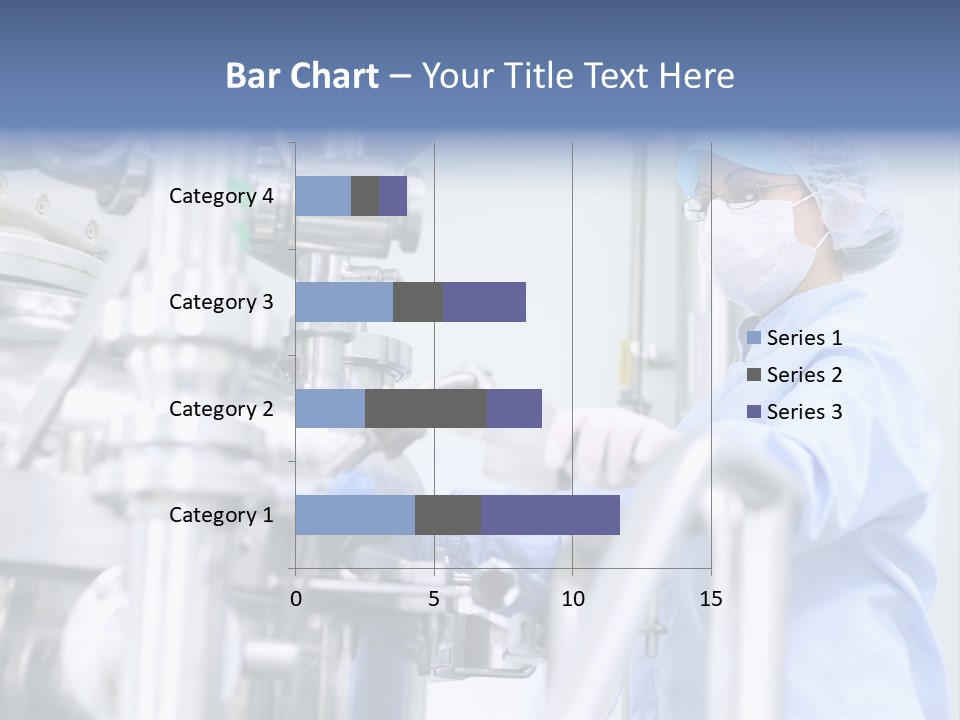 Bar Chart – Your Title Text Here

Category 4
Category 3
Category 2
Category 1

0
5
10
15

Series 1
Series 2
Series 3